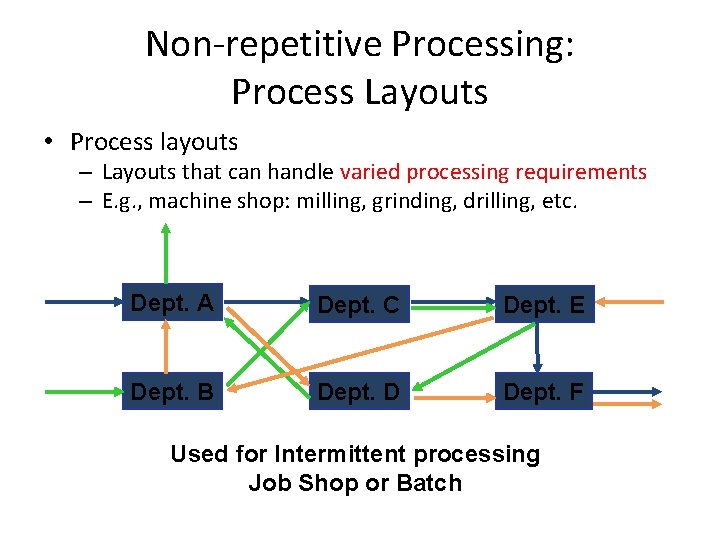 Non-repetitive Processing:
Process Layouts

• Process layouts
– Layouts that can handle varied processing requirements
– E.g., machine shop: milling, grinding, drilling, etc.

Dept. A
Dept. C
Dept. E
Dept. B
Dept. D
Dept. F

Used for Intermittent processing
Job Shop or Batch